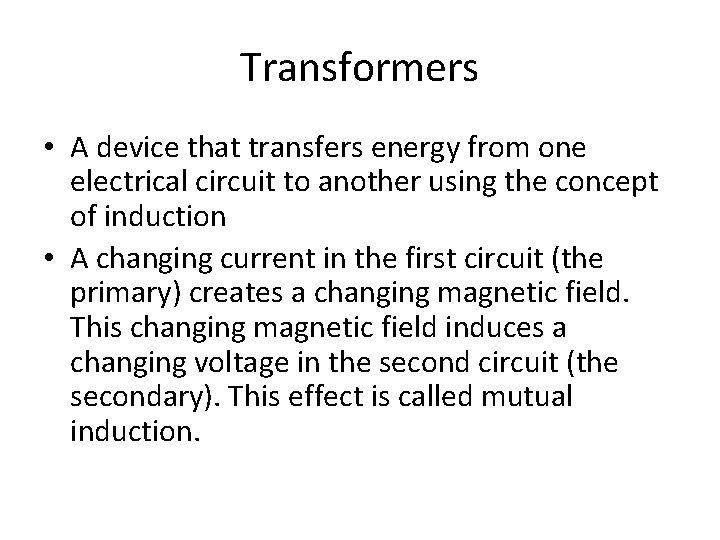 Transformers

• A device that transfers energy from one electrical circuit to another using the concept of induction

• A changing current in the first circuit (the primary) creates a changing magnetic field. This changing magnetic field induces a changing voltage in the second circuit (the secondary). This effect is called mutual induction.